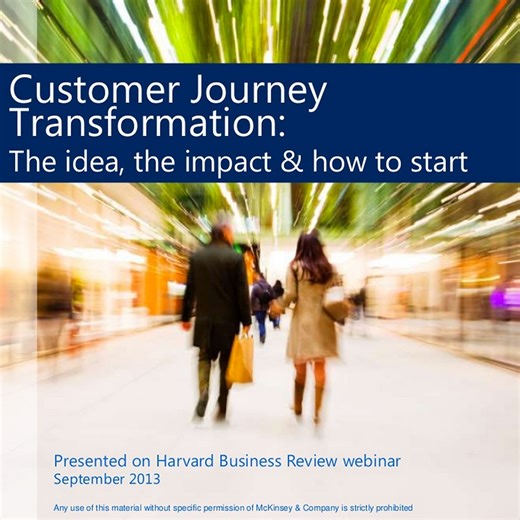 Customer Journey Transformation:
The idea, the impact & how to start

Presented on Harvard Business Review webinar
September 2013

Any use of this material without specific permission of McKinsey & Company is strictly prohibited